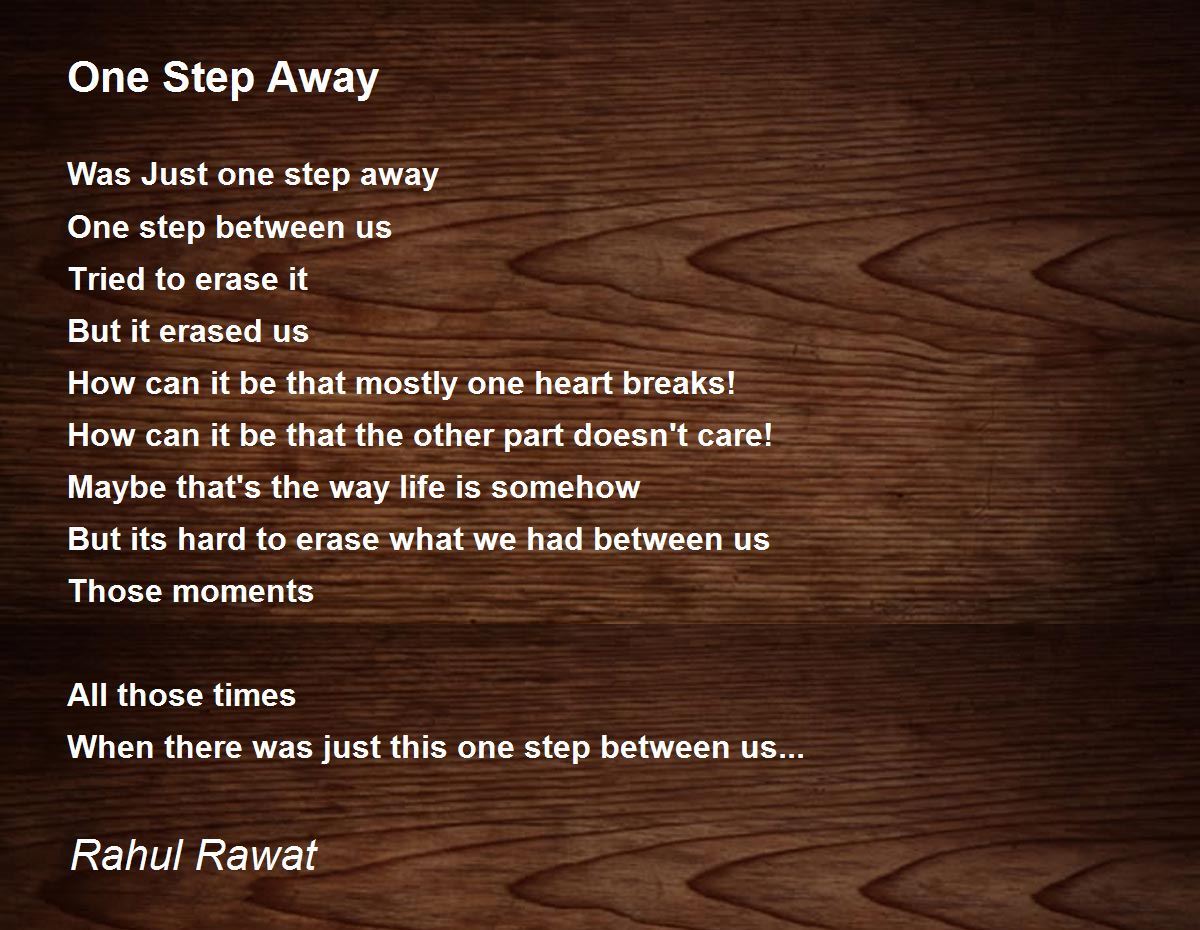 One Step Away

Was Just one step away
One step between us
Tried to erase it
But it erased us
How can it be that mostly one heart breaks!
How can it be that the other part doesn't care!
Maybe that's the way life is somehow
But its hard to erase what we had between us
Those moments

All those times
When there was just this one step between us...

Rahul Rawat